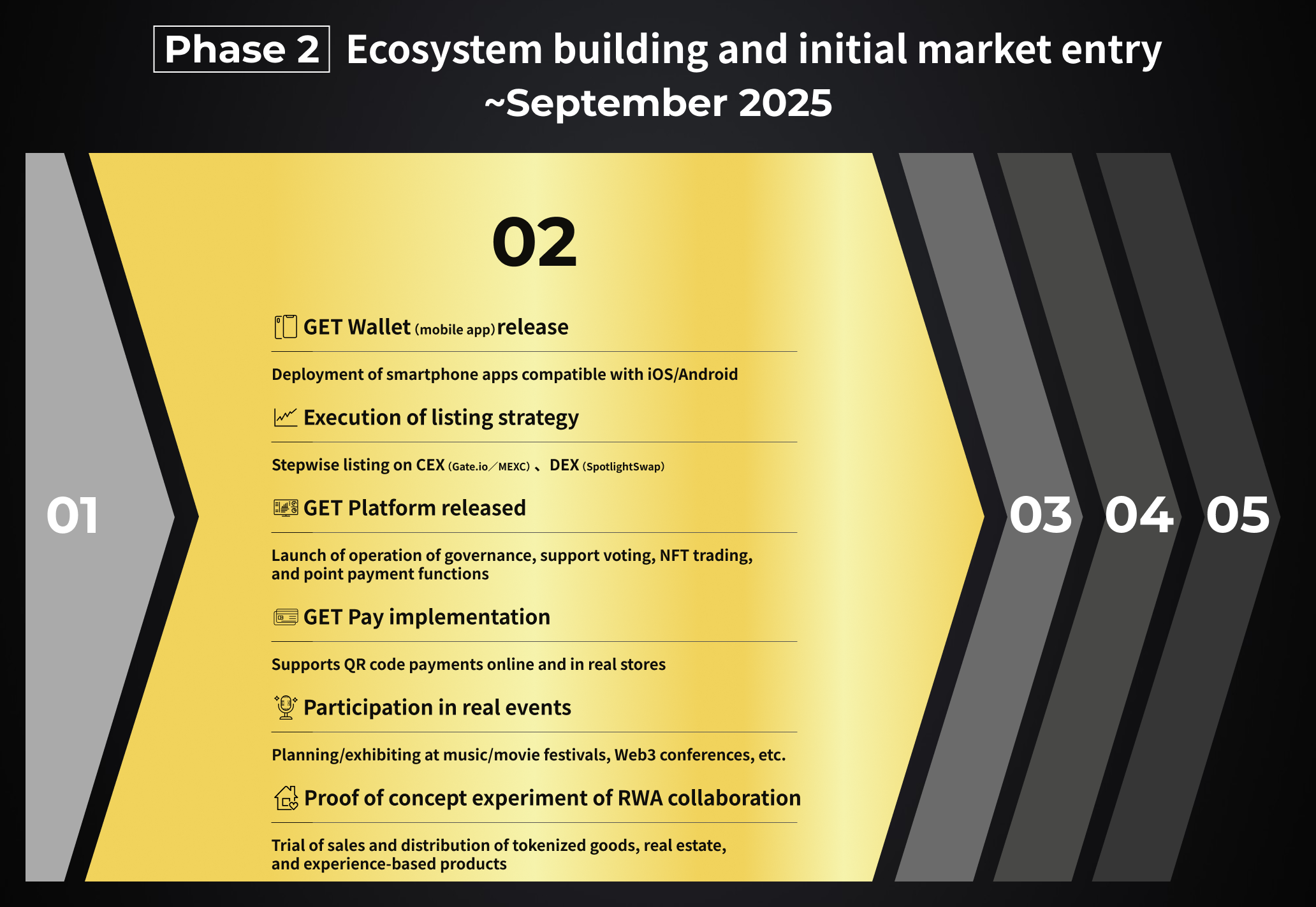 Phase 2 Ecosystem building and initial market entry ~September 2025

01

02

GET Wallet (mobile app) release

Deployment of smartphone apps compatible with iOS/Android

Execution of listing strategy

Stepwise listing on CEX (Gate.io／MEXC) 、 DEX (SpotlightSwap)

GET Platform released

Launch of operation of governance, support voting, NFT trading, and point payment functions

GET Pay implementation

Supports QR code payments online and in real stores

Participation in real events

Planning/exhibiting at music/movie festivals, Web3 conferences, etc.

Proof of concept experiment of RWA collaboration

Trial of sales and distribution of tokenized goods, real estate, and experience-based products

03

04

05